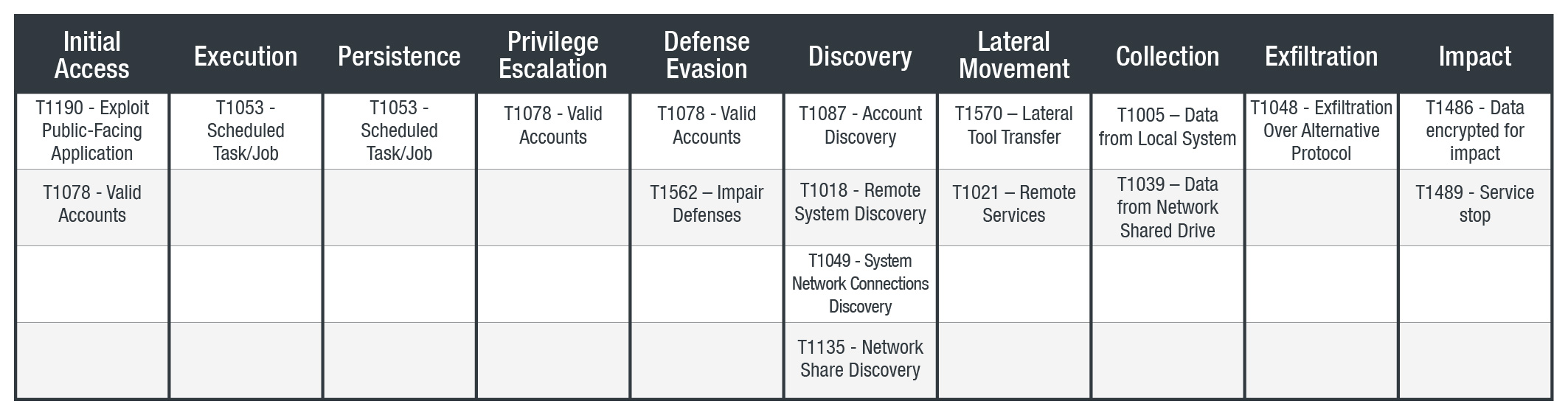 | Initial Access | Execution | Persistence | Privilege Escalation | Defense Evasion | Discovery | Lateral Movement | Collection | Exfiltration | Impact |
|---|---|---|---|---|---|---|---|---|---|
| T1190 - Exploit Public-Facing Application | T1053 - Scheduled Task/Job | T1053 - Scheduled Task/Job | T1078 - Valid Accounts | T1078 - Valid Accounts | T1087 - Account Discovery | T1570 – Lateral Tool Transfer | T1005 – Data from Local System | T1048 - Exfiltration Over Alternative Protocol | T1486 - Data encrypted for impact |
| T1078 - Valid Accounts | | | | T1562 – Impair Defenses | T1018 - Remote System Discovery | T1021 – Remote Services | T1039 – Data from Network Shared Drive | | T1489 - Service stop |
| | | | | | T1049 - System Network Connections Discovery | | | | |
| | | | | | T1135 - Network Share Discovery | | | | |